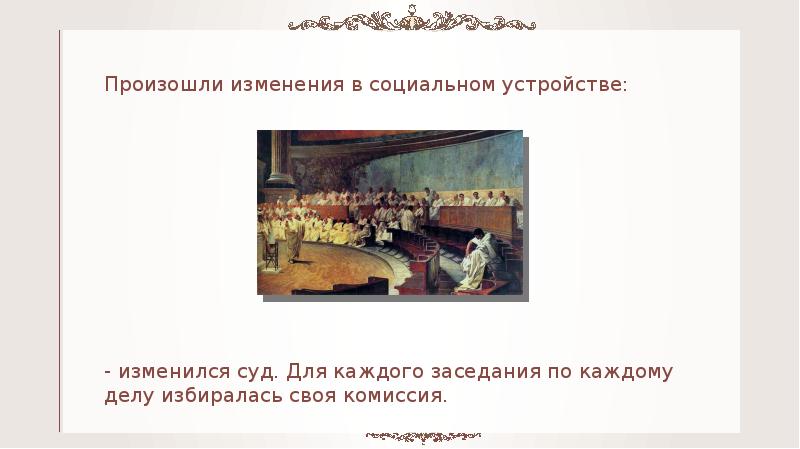 Произошли изменения в социальном устройстве:

- изменился суд. Для каждого заседания по каждому делу избиралась своя комиссия.